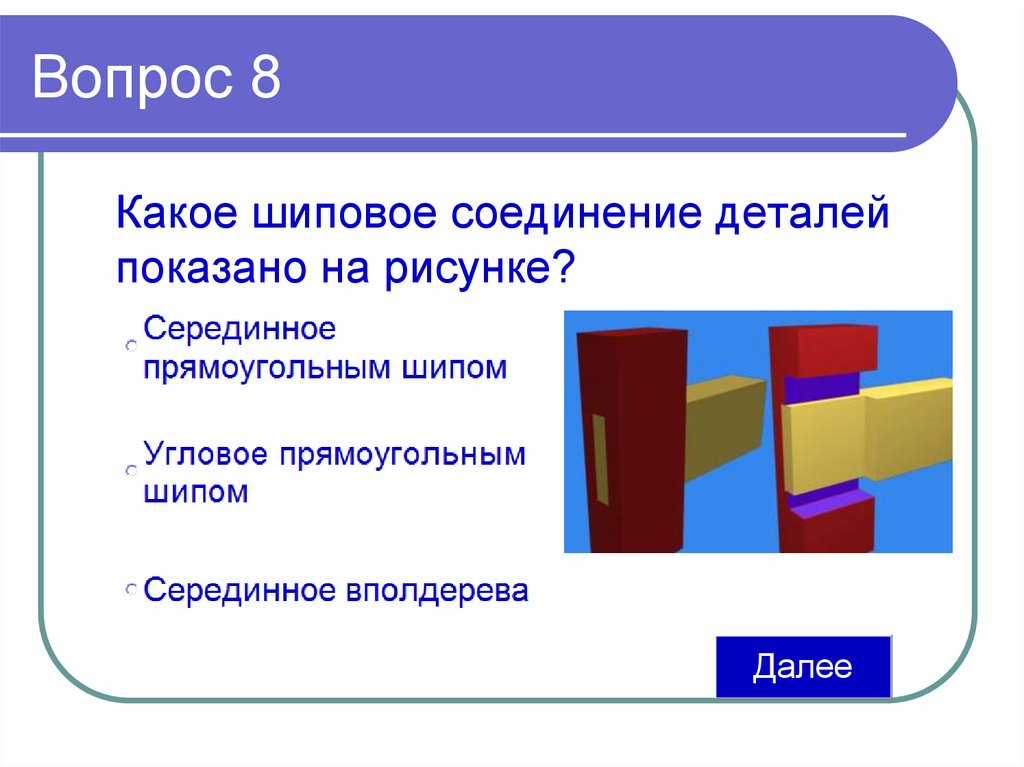 Вопрос 8

Какое шиповое соединение деталей показано на рисунке?

Серединное прямоугольным шипом

Угловое прямоугольным шипом

Серединное вполдерева

Далее